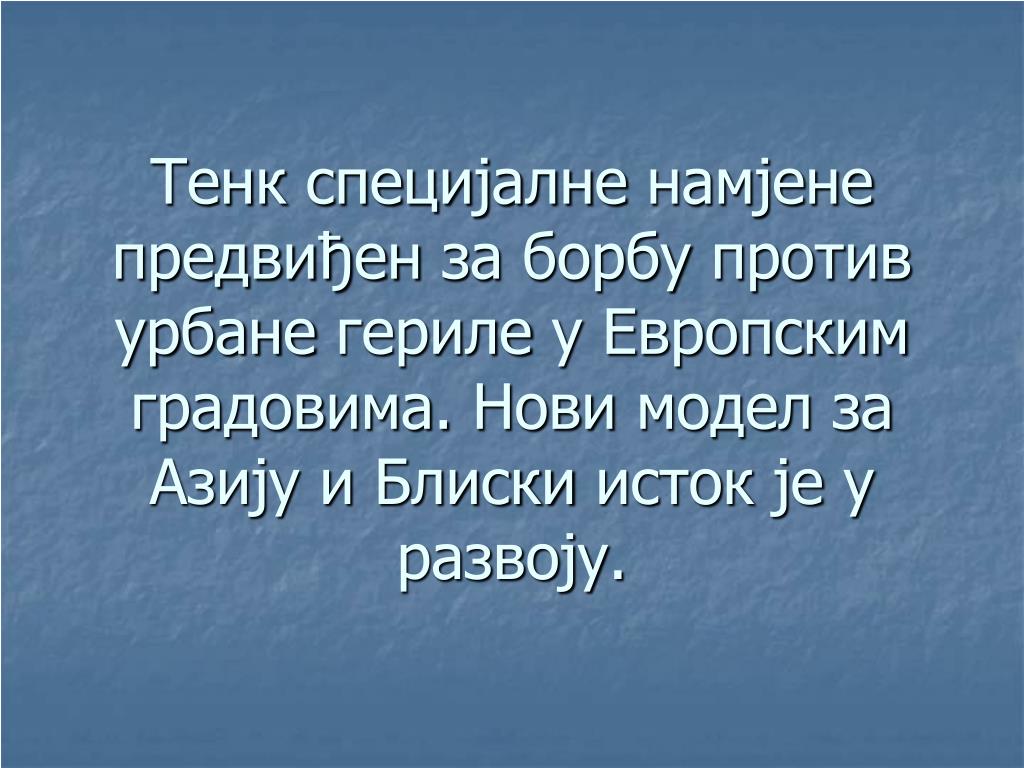 Тенк специјалне намјене предвиђен за борбу против урбане гериле у Европским градовима. Нови модел за Азију и Блиски исток је у развоју.